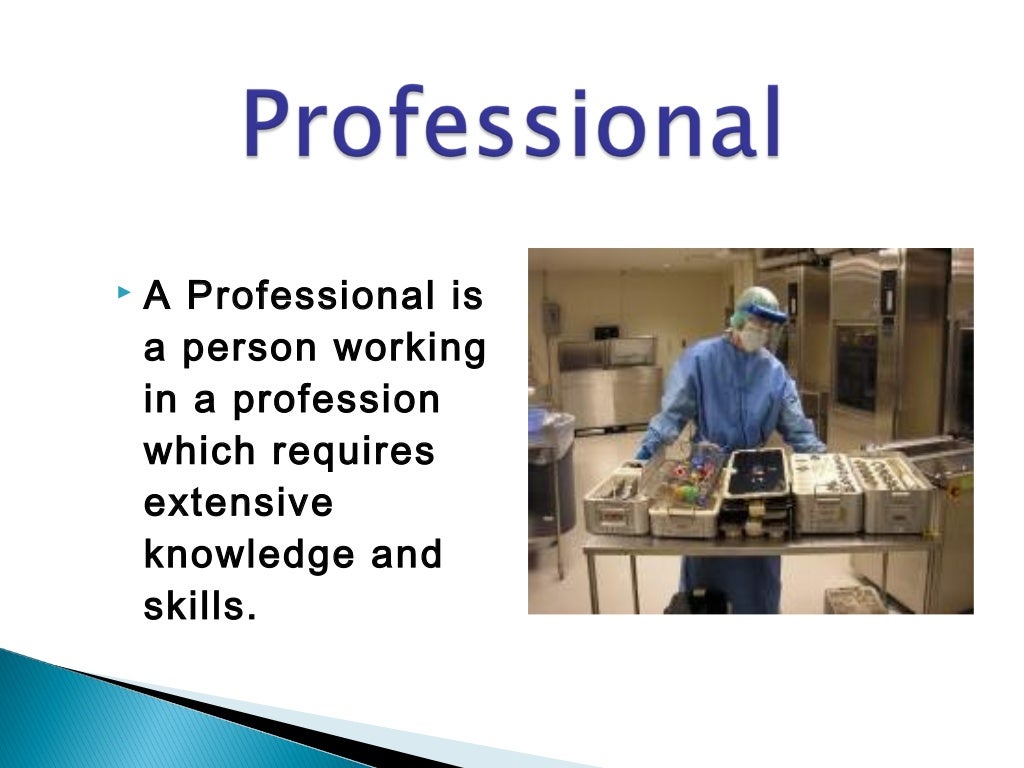 Professional

A Professional is a person working in a profession which requires extensive knowledge and skills.